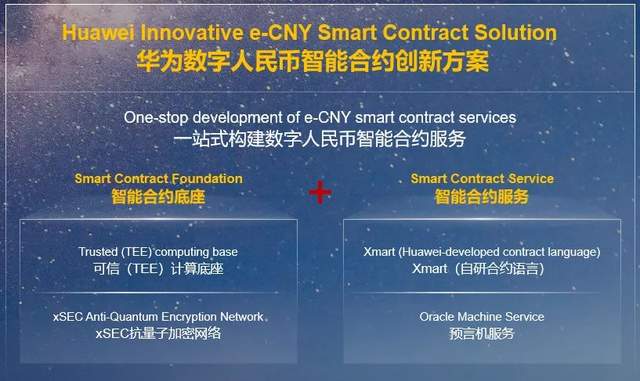 Huawei Innovative e-CNY Smart Contract Solution
华为数字人民币智能合约创新方案

One-stop development of e-CNY smart contract services
一站式构建数字人民币智能合约服务

Smart Contract Foundation
智能合约底座

+

Smart Contract Service
智能合约服务

Trusted (TEE) computing base
可信（TEE）计算底座

xSEC Anti-Quantum Encryption Network
xSEC抗量子加密网络

Xmart (Huawei-developed contract language)
Xmart（自研合约语言）

Oracle Machine Service
预言机服务